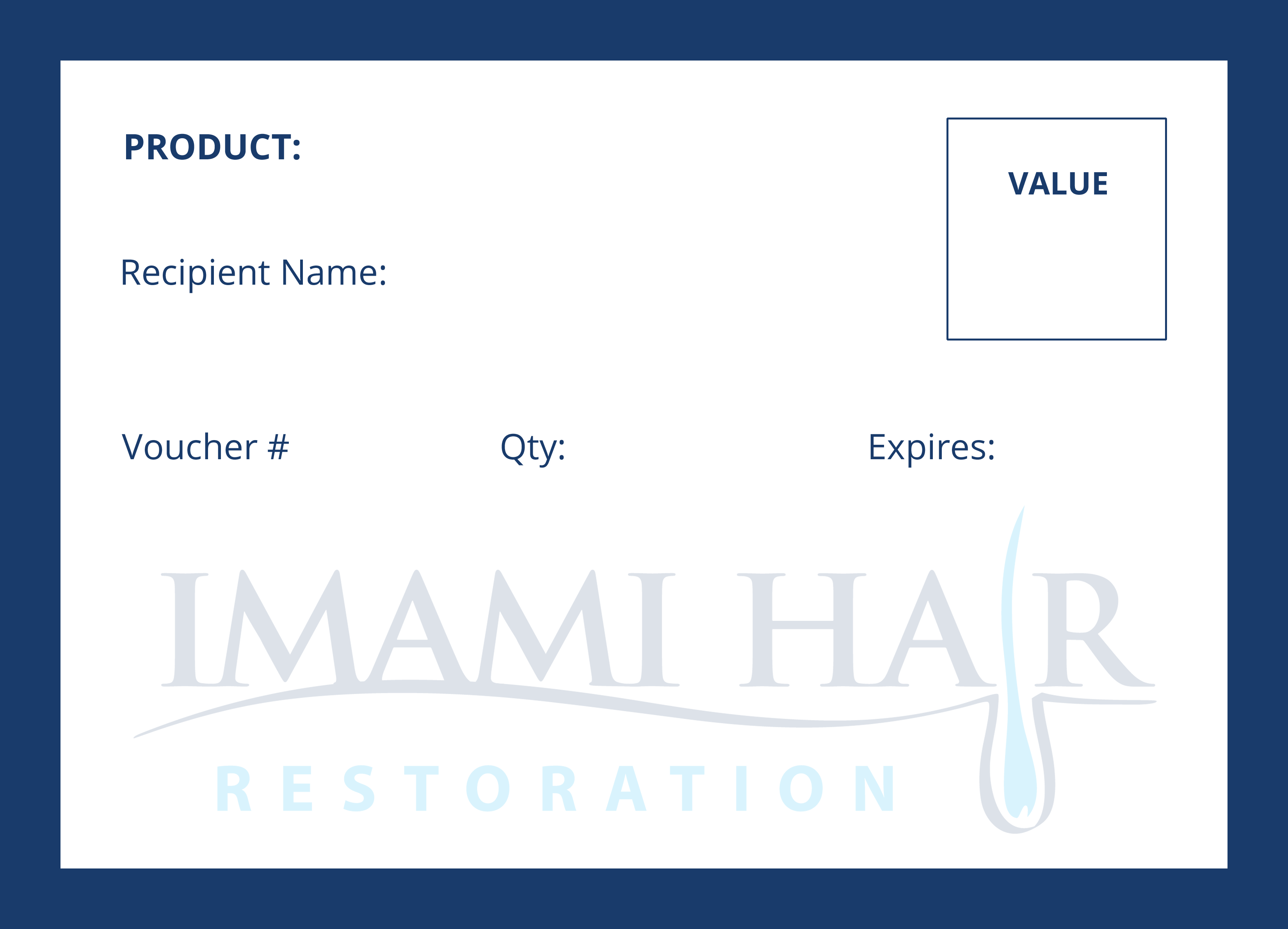 PRODUCT:

VALUE

Recipient Name:

Voucher #

Qty:

Expires:

IMAMI HAIR

RESTORATION